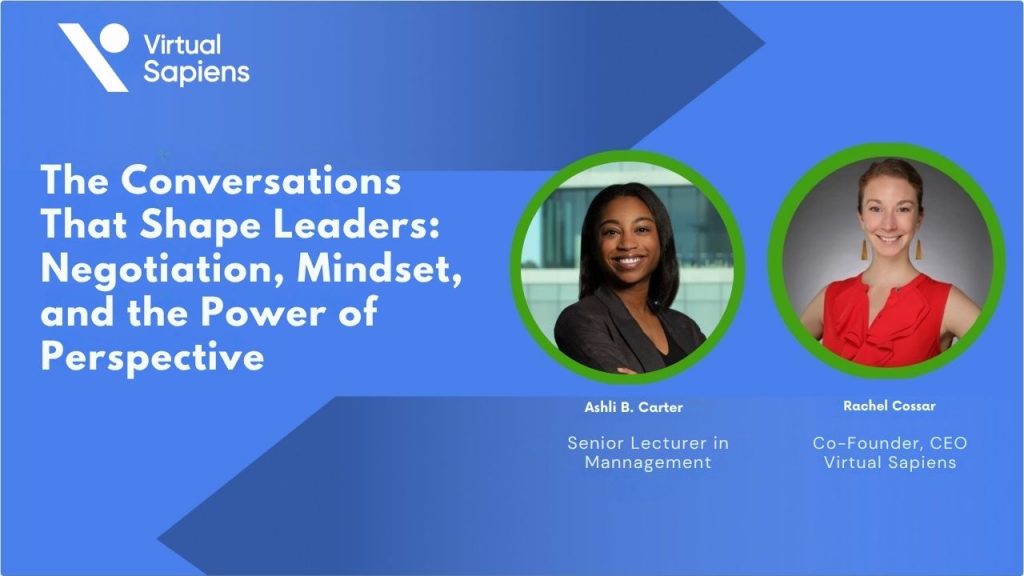 Virtual Sapiens

The Conversations That Shape Leaders: Negotiation, Mindset, and the Power of Perspective

Ashli B. Carter

Senior Lecturer in Mannagement

Rachel Cossar

Co-Founder, CEO Virtual Sapiens